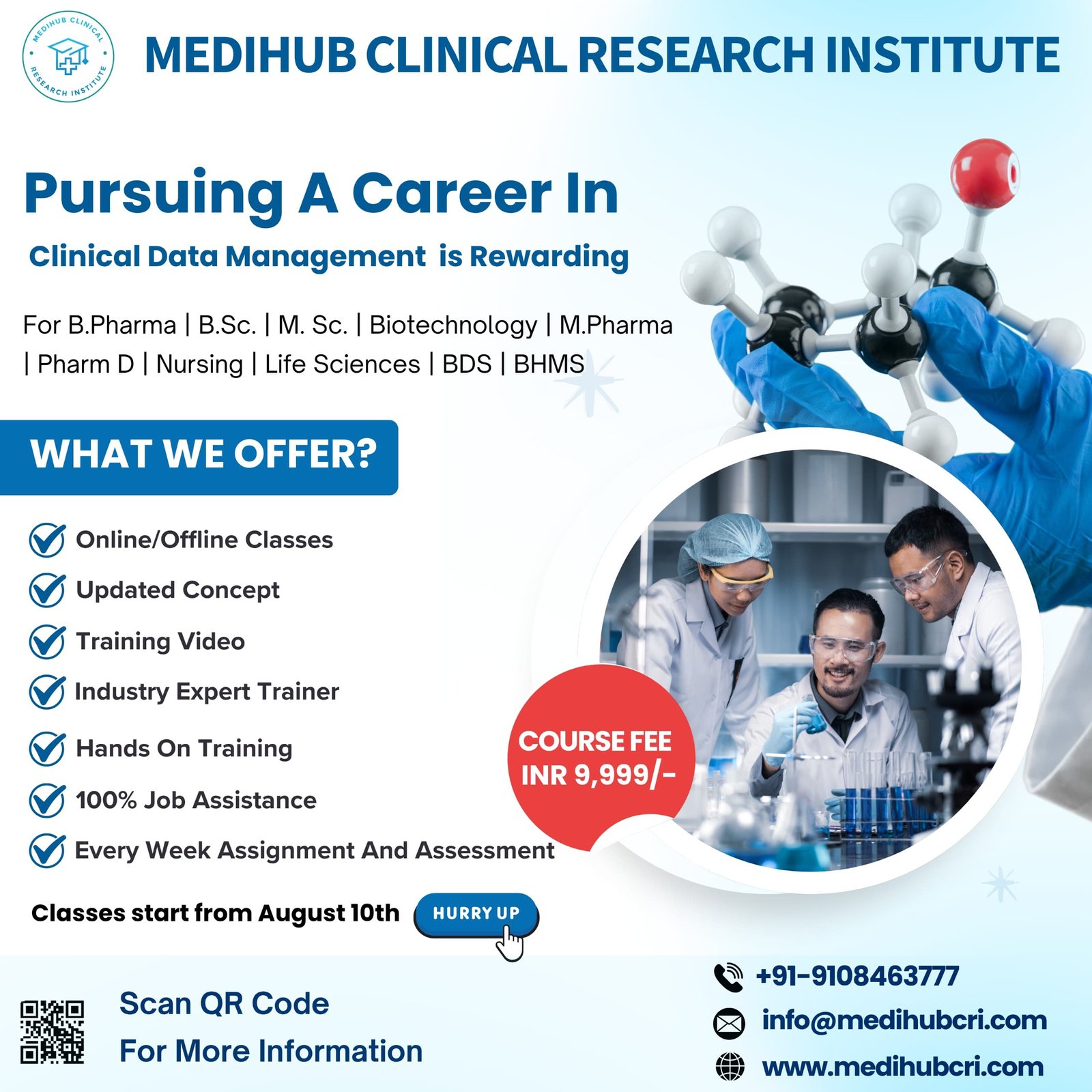 MEDIHUB CLINICAL RESEARCH INSTITUTE

MEDIHUB CLINICAL RESEARCH INSTITUTE

Pursuing A Career In

Clinical Data Management is Rewarding

For B.Pharma | B.Sc. | M. Sc. | Biotechnology | M.Pharma | Pharm D | Nursing | Life Sciences | BDS | BHMS

WHAT WE OFFER?

Online/Offline Classes
Updated Concept
Training Video
Industry Expert Trainer
Hands On Training
100% Job Assistance
Every Week Assignment And Assessment

COURSE FEE INR 9,999/-

Classes start from August 10th

HURRY UP

Scan QR Code
For More Information

+91-9108463777
info@medihubcri.com
www.medihubcri.com